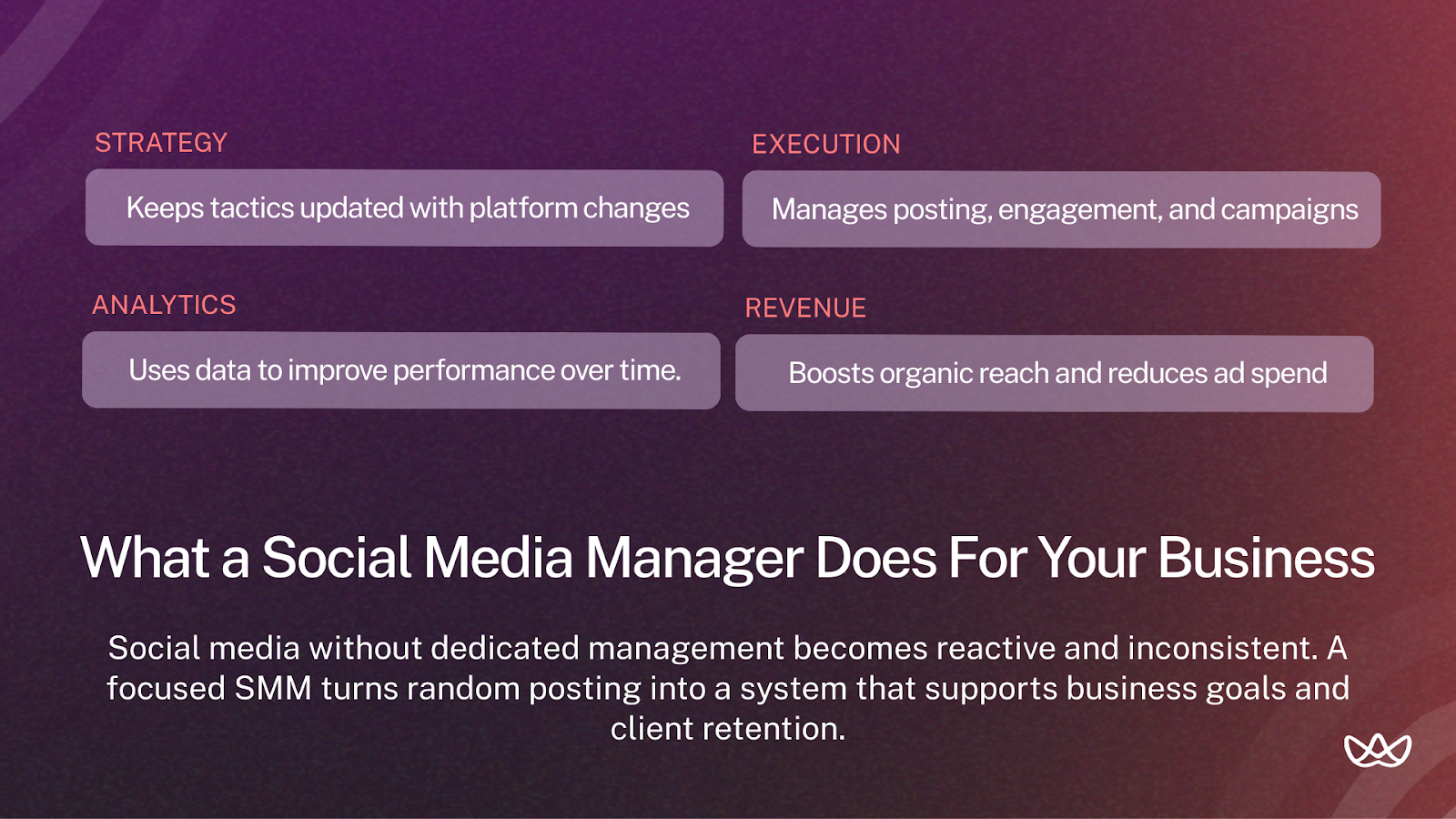 STRATEGY

Keeps tactics updated with platform changes

EXECUTION

Manages posting, engagement, and campaigns

ANALYTICS

Uses data to improve performance over time.

REVENUE

Boosts organic reach and reduces ad spend

What a Social Media Manager Does For Your Business

Social media without dedicated management becomes reactive and inconsistent. A focused SMM turns random posting into a system that supports business goals and client retention.